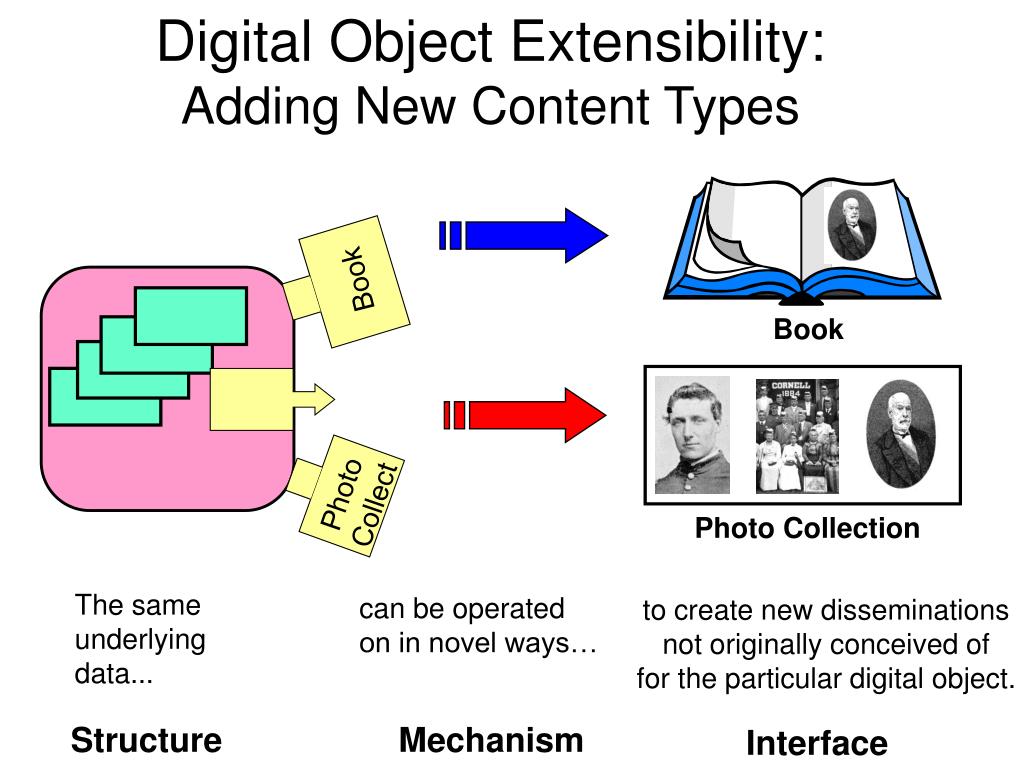 Digital Object Extensibility:
Adding New Content Types

Book

Photo Collect

Book

CORNELL 1884

Photo Collection

The same underlying data...

can be operated on in novel ways…

to create new disseminations not originally conceived of for the particular digital object.

Structure

Mechanism

Interface